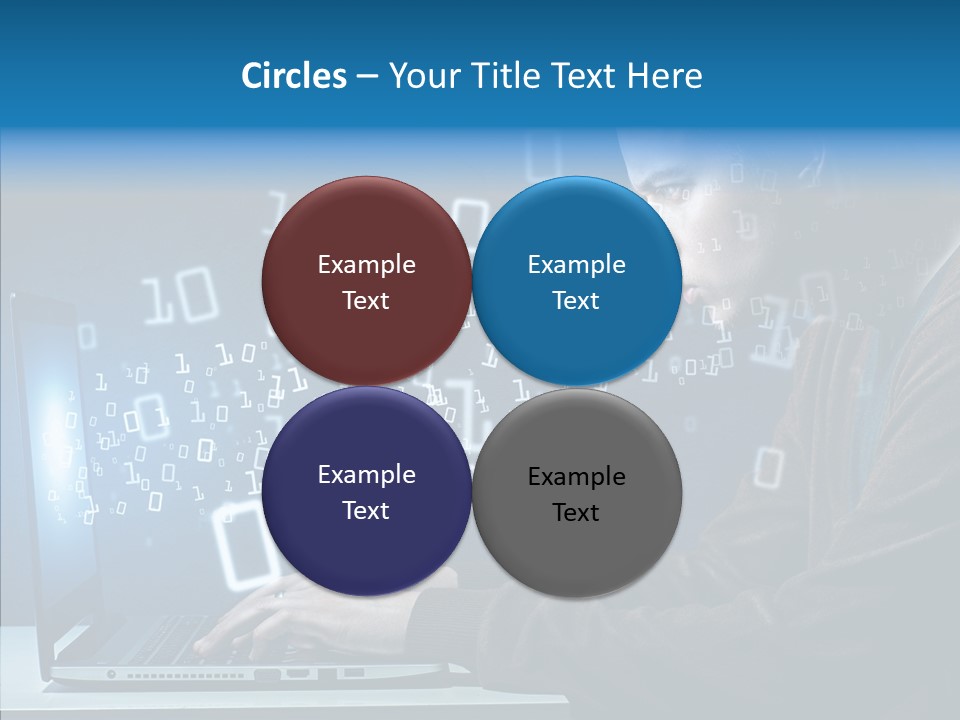 Circles – Your Title Text Here

Example Text

Example Text

Example Text

Example Text